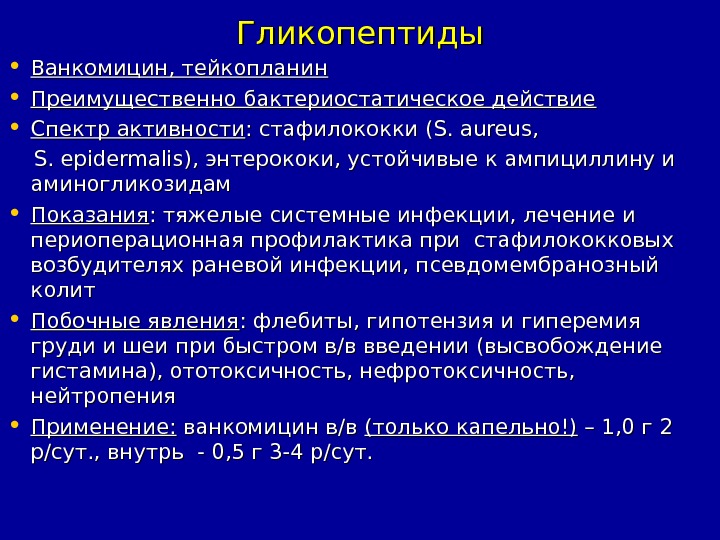 Гликопептиды

• Ванкомицин, тейкопланин
• Преимущественно бактериостатическое действие
• Спектр активности: стафилококки (S. aureus, S. epidermalis), энтерококи, устойчивые к ампициллину и аминогликозидам
• Показания: тяжелые системные инфекции, лечение и периоперационная профилактика при стафилококковых возбудителях раневой инфекции, псевдомембранозный колит
• Побочные явления: флебиты, гипотензия и гиперемия груди и шеи при быстром в/в введении (высвобождение гистамина), ототоксичность, нефротоксичность, нейтропения
• Применение: ванкомицин в/в (только капельно!) – 1,0 г 2 р/сут., внутрь - 0,5 г 3-4 р/сут.